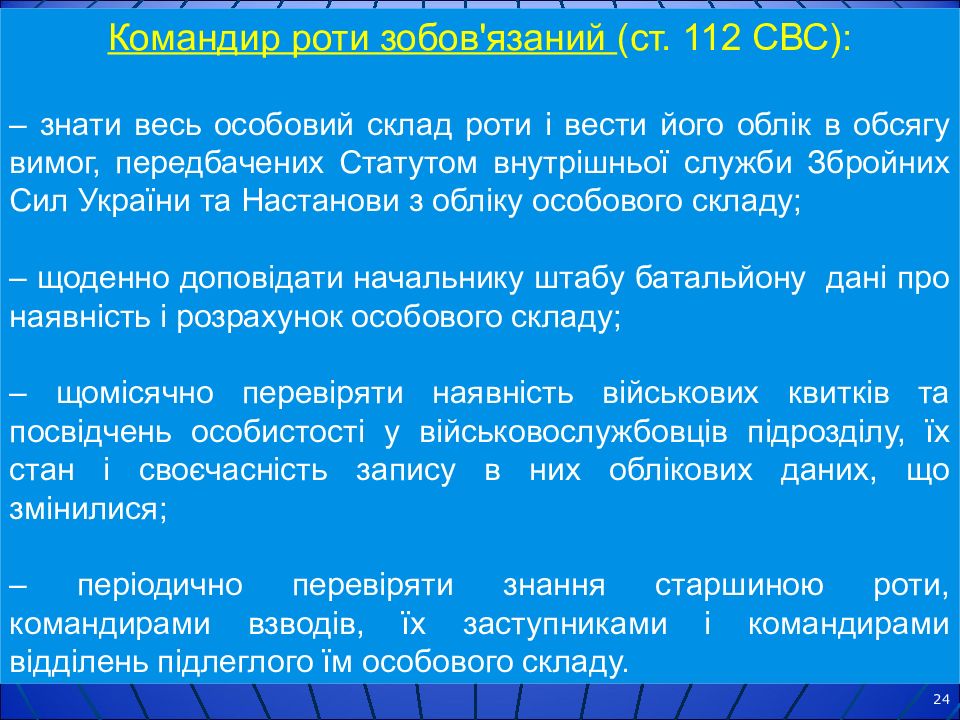 Командир роти зобов'язаний (ст. 112 СВС):

– знати весь особовий склад роти і вести його облік в обсягу вимог, передбачених Статутом внутрішньої служби Збройних Сил України та Настанови з обліку особового складу;

– щоденно доповідати начальнику штабу батальйону дані про наявність і розрахунок особового складу;

– щомісячно перевіряти наявність військових квитків та посвідчень особистості у військовослужбовців підрозділу, їх стан і своєчасність запису в них облікових даних, що змінилися;

– періодично перевіряти знання старшиною роти, командирами взводів, їх заступниками і командирами відділень підлеглого їм особового складу.

24